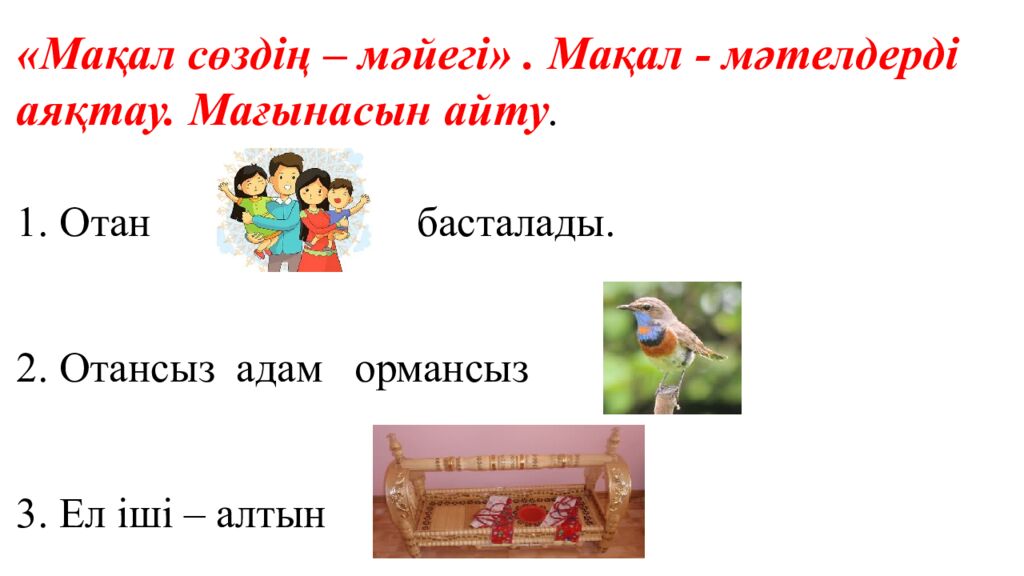 «Мақал сөздің – мәйегі» . Мақал - мәтелдерді аяқтау. Мағынасын айту.

1. Отан басталады.

2. Отансыз адам ормансыз

3. Ел іші – алтын